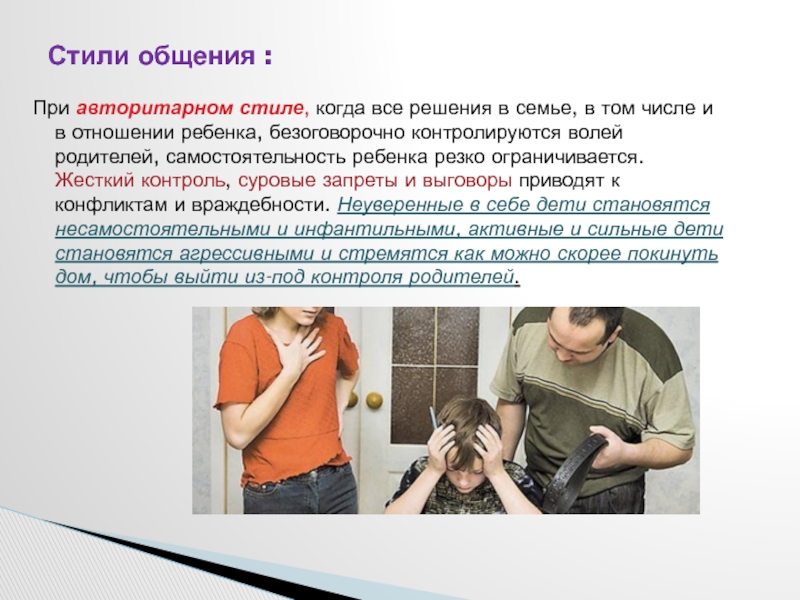 Стили общения :

При авторитарном стиле, когда все решения в семье, в том числе и в отношении ребенка, безоговорочно контролируются волей родителей, самостоятельность ребенка резко ограничивается. Жесткий контроль, суровые запреты и выговоры приводят к конфликтам и враждебности. Неуверенные в себе дети становятся несамостоятельными и инфантильными, активные и сильные дети становятся агрессивными и стремятся как можно скорее покинуть дом, чтобы выйти из-под контроля родителей.